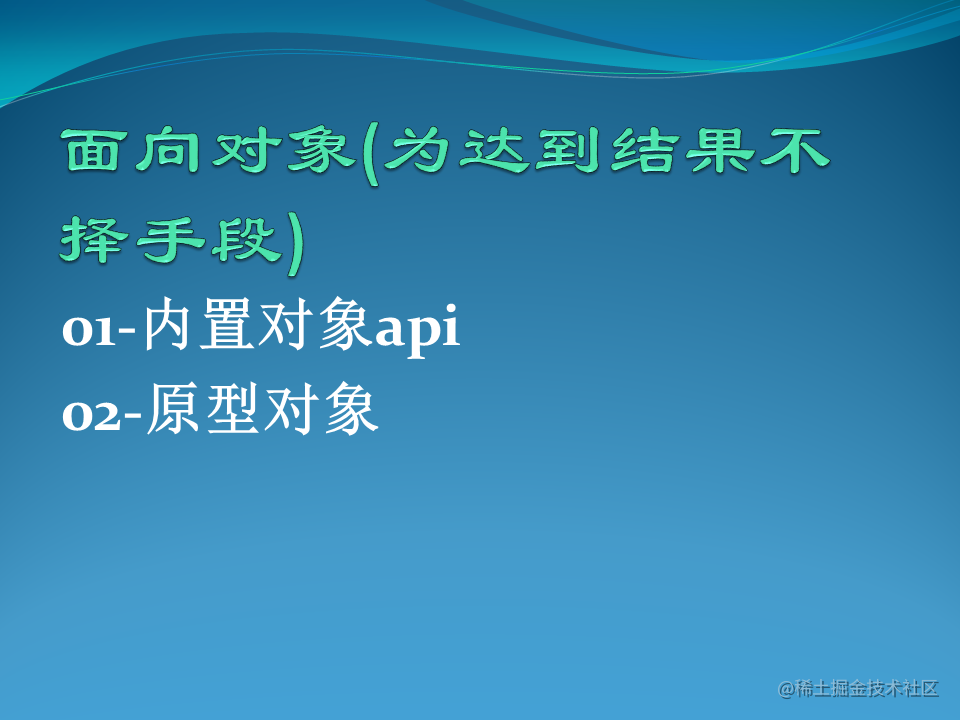 面向对象(为达到结果不择手段)

01-内置对象api
02-原型对象

@稀土掘金技术社区